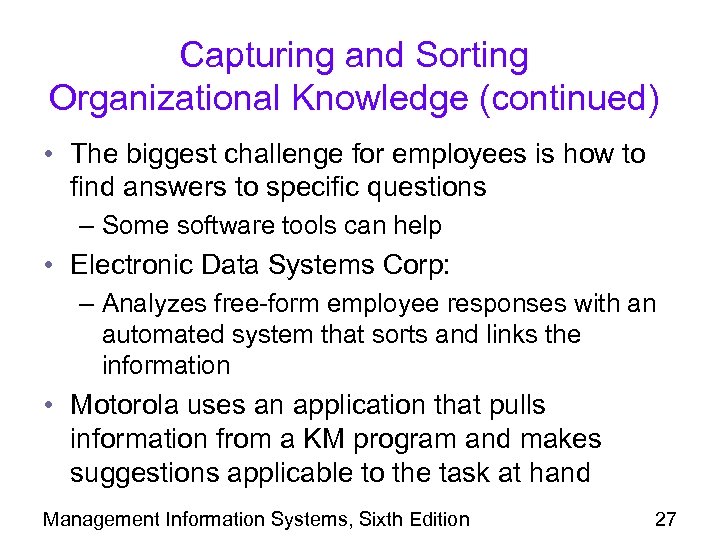 Capturing and Sorting Organizational Knowledge (continued)

• The biggest challenge for employees is how to find answers to specific questions

– Some software tools can help

• Electronic Data Systems Corp:

– Analyzes free-form employee responses with an automated system that sorts and links the information

• Motorola uses an application that pulls information from a KM program and makes suggestions applicable to the task at hand

Management Information Systems, Sixth Edition

27